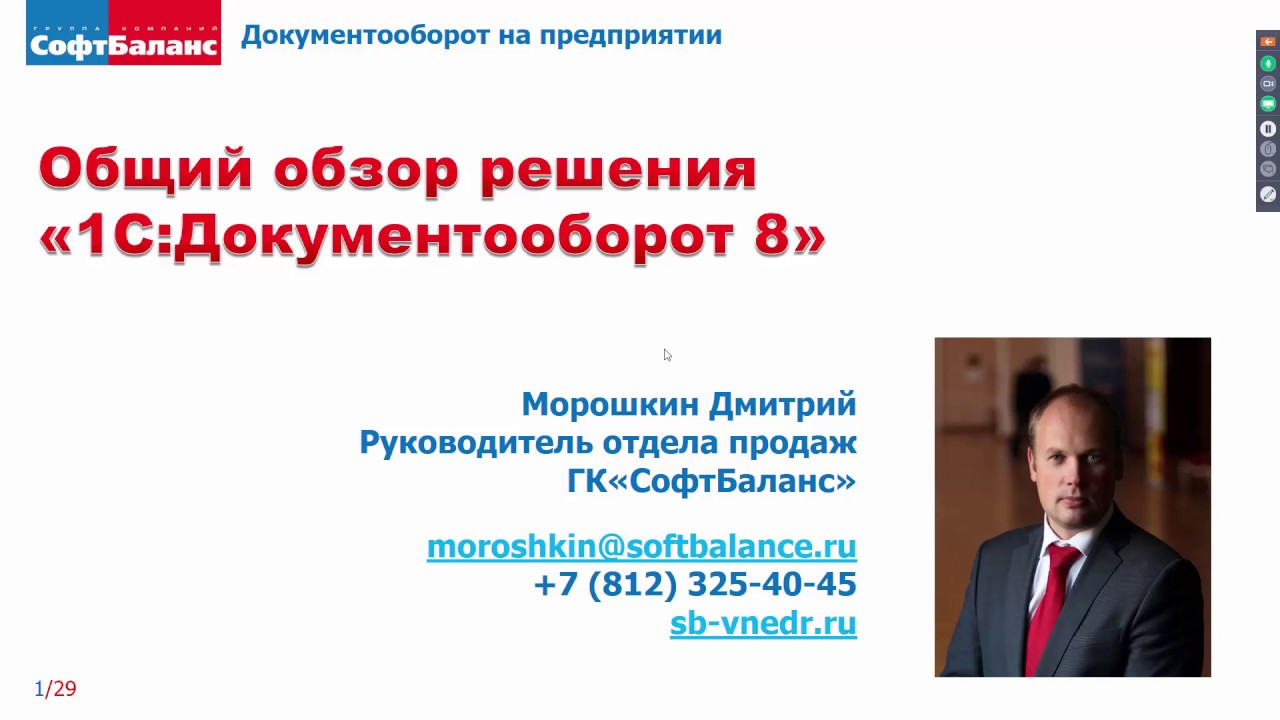 ГРУППА КОМПАНИЙ
СофтБаланс

Документооборот на предприятии

Общий обзор решения «1С:Документооборот 8»

Морошкин Дмитрий
Руководитель отдела продаж
ГК«СофтБаланс»

moroshkin@softbalance.ru
+7 (812) 325-40-45
sb-vnedr.ru

1/29